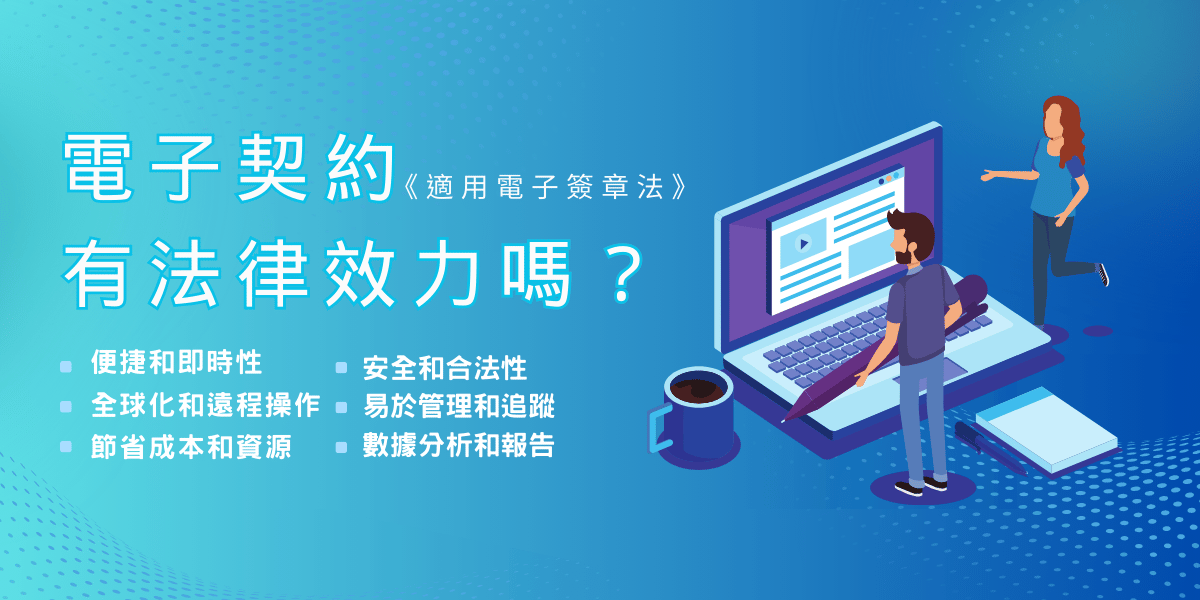 電子契約《適用電子簽章法》
有法律效力嗎？

便捷和即時性
全球化和遠程操作
節省成本和資源

安全和合法性
易於管理和追蹤
數據分析和報告